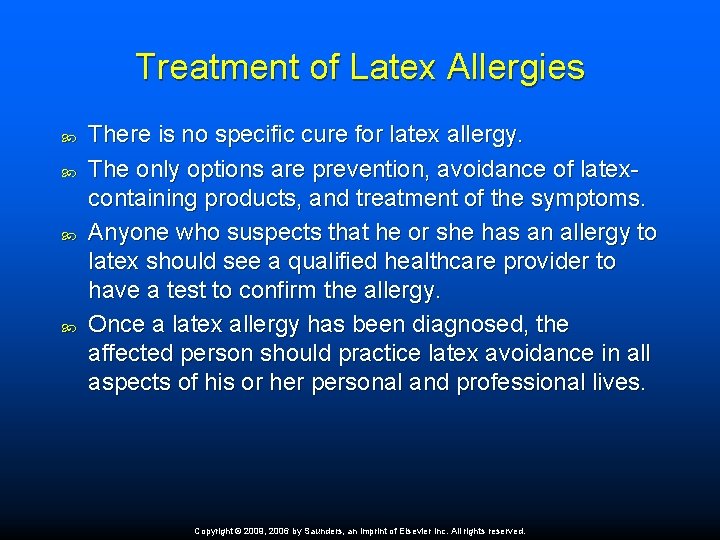 Treatment of Latex Allergies

There is no specific cure for latex allergy.

The only options are prevention, avoidance of latex-containing products, and treatment of the symptoms.

Anyone who suspects that he or she has an allergy to latex should see a qualified healthcare provider to have a test to confirm the allergy.

Once a latex allergy has been diagnosed, the affected person should practice latex avoidance in all aspects of his or her personal and professional lives.

Copyright © 2009, 2006 by Saunders, an imprint of Elsevier Inc. All rights reserved.